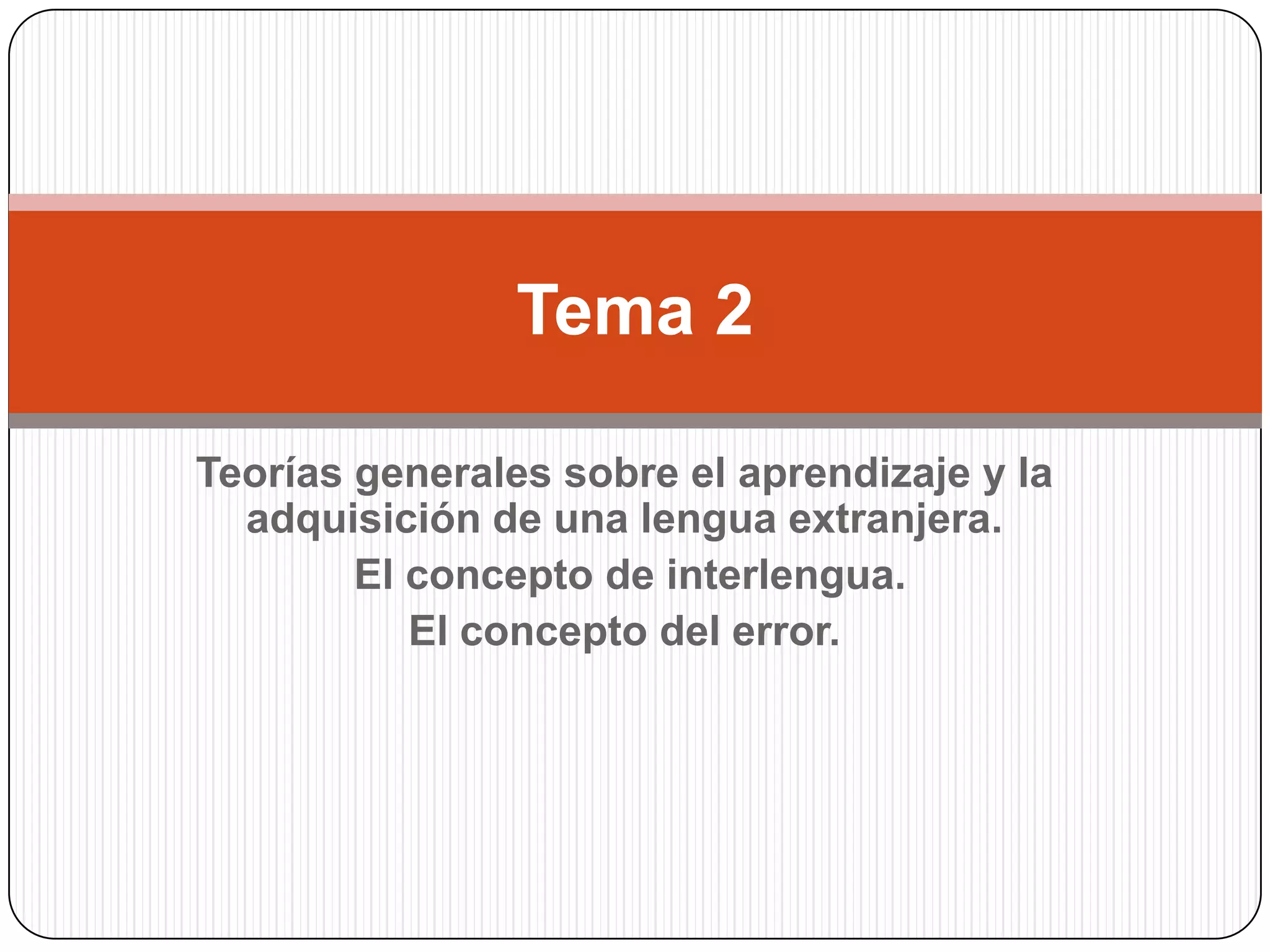 Tema 2

Teorías generales sobre el aprendizaje y la adquisición de una lengua extranjera.

El concepto de interlengua.

El concepto del error.